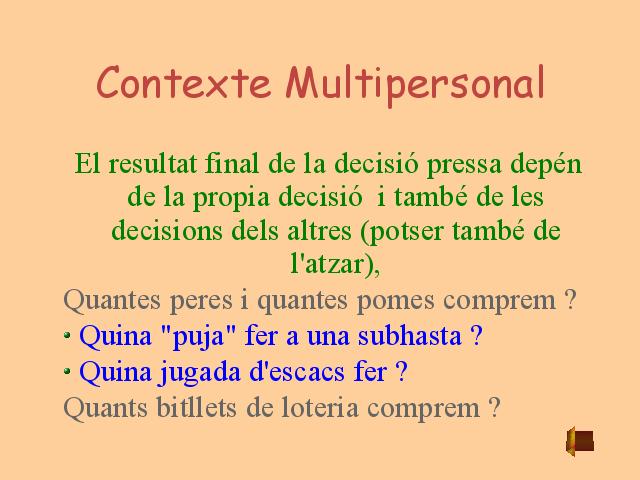 Contexte Multipersonal

El resultat final de la decisió pressa depén de la propia decisió  i també de les decisions dels altres (potser també de l'atzar),

Quantes peres i quantes pomes comprem ?

• Quina "puja" fer a una subhasta ?

• Quina jugada d'escacs fer ?

Quants bitllets de loteria comprem ?